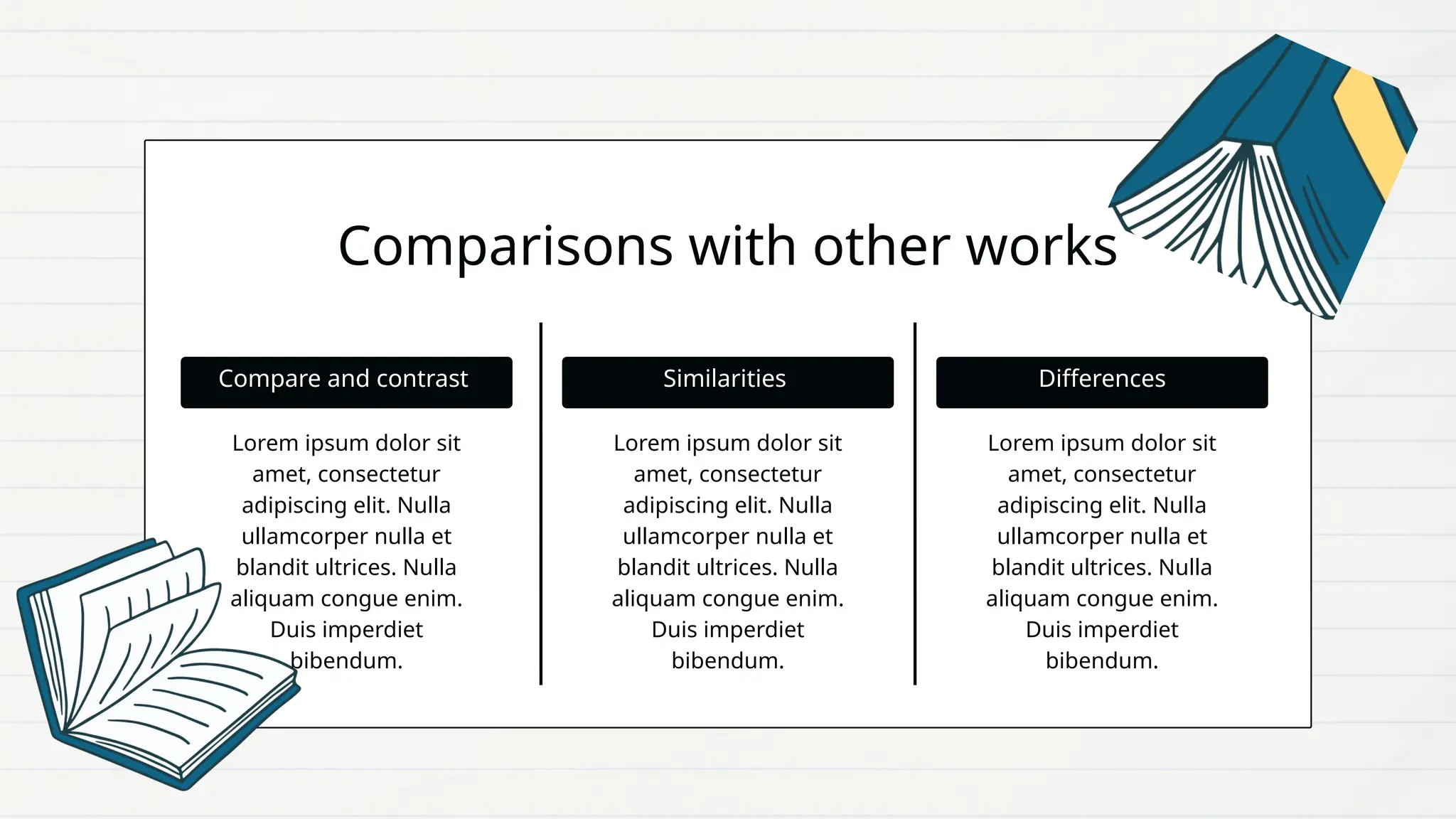 Comparisons with other works

Compare and contrast

Lorem ipsum dolor sit amet, consectetur adipiscing elit. Nulla ullamcorper nulla et blandit ultrices. Nulla aliquam congue enim. Duis imperdiet bibendum.

Similarities

Lorem ipsum dolor sit amet, consectetur adipiscing elit. Nulla ullamcorper nulla et blandit ultrices. Nulla aliquam congue enim. Duis imperdiet bibendum.

Differences

Lorem ipsum dolor sit amet, consectetur adipiscing elit. Nulla ullamcorper nulla et blandit ultrices. Nulla aliquam congue enim. Duis imperdiet bibendum.